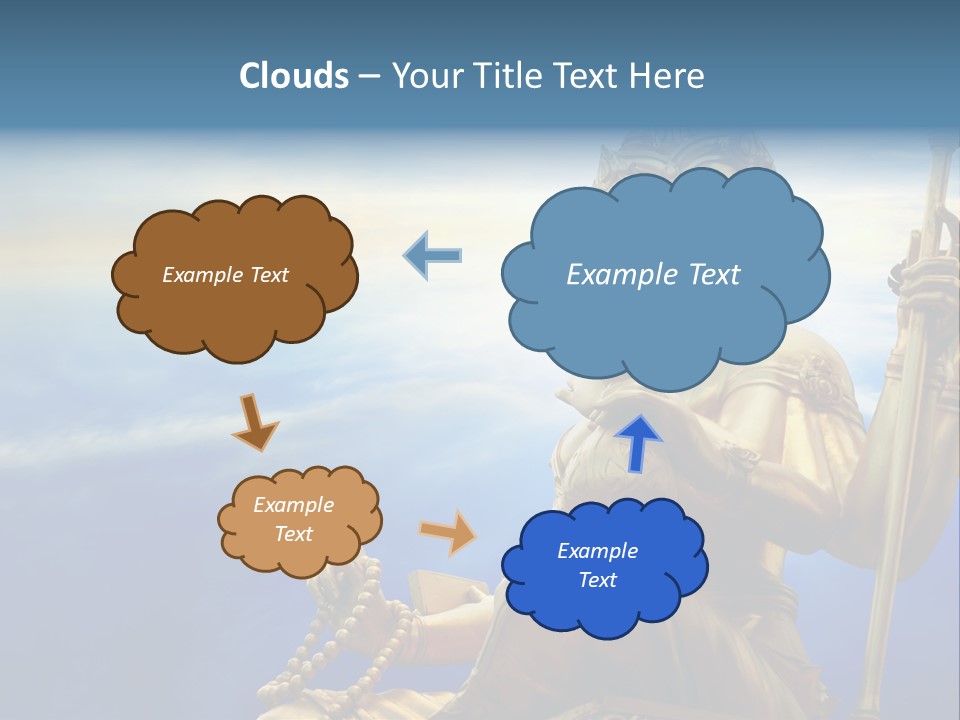 Clouds – Your Title Text Here

Example Text

Example Text

Example Text

Example Text